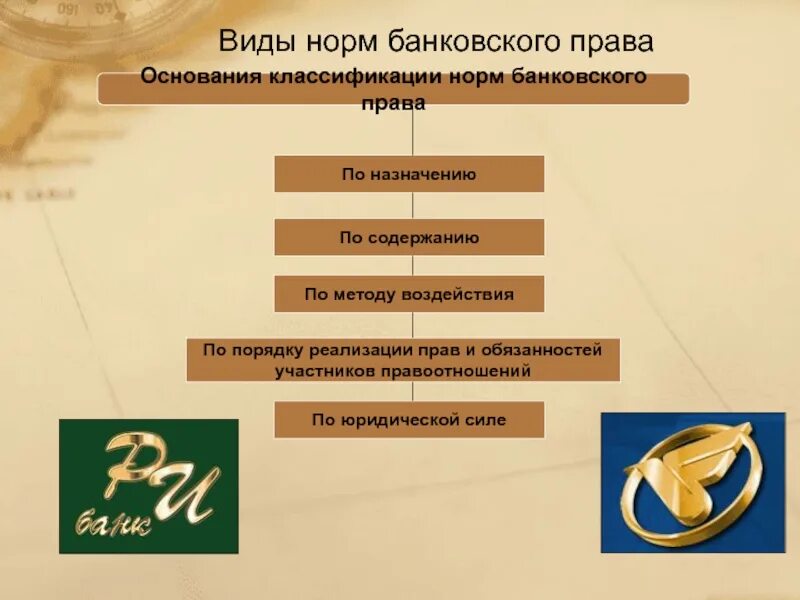 Виды норм банковского права

Основания классификации норм банковского права

По назначению

По содержанию

По методу воздействия

По порядку реализации прав и обязанностей участников правоотношений

По юридической силе

РИ банк